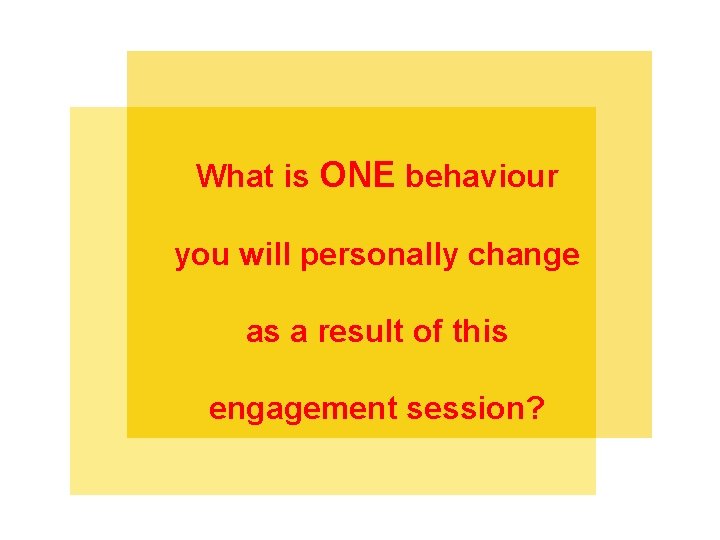 What is ONE behaviour you will personally change as a result of this engagement session?